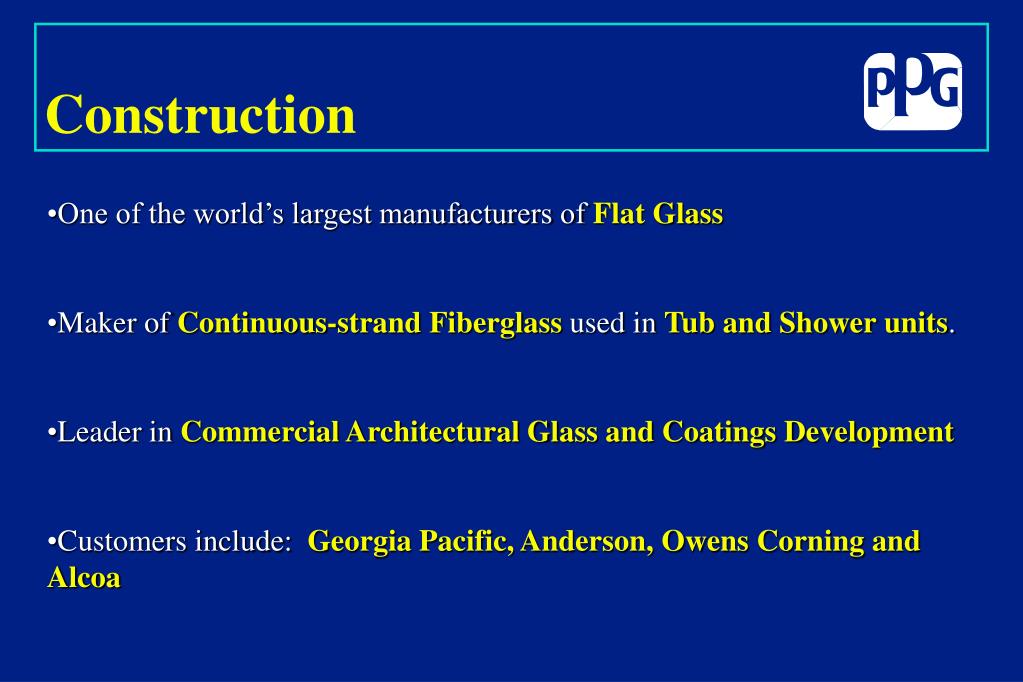 Construction

PPG

•One of the world's largest manufacturers of Flat Glass

•Maker of Continuous-strand Fiberglass used in Tub and Shower units.

•Leader in Commercial Architectural Glass and Coatings Development

•Customers include: Georgia Pacific, Anderson, Owens Corning and Alcoa